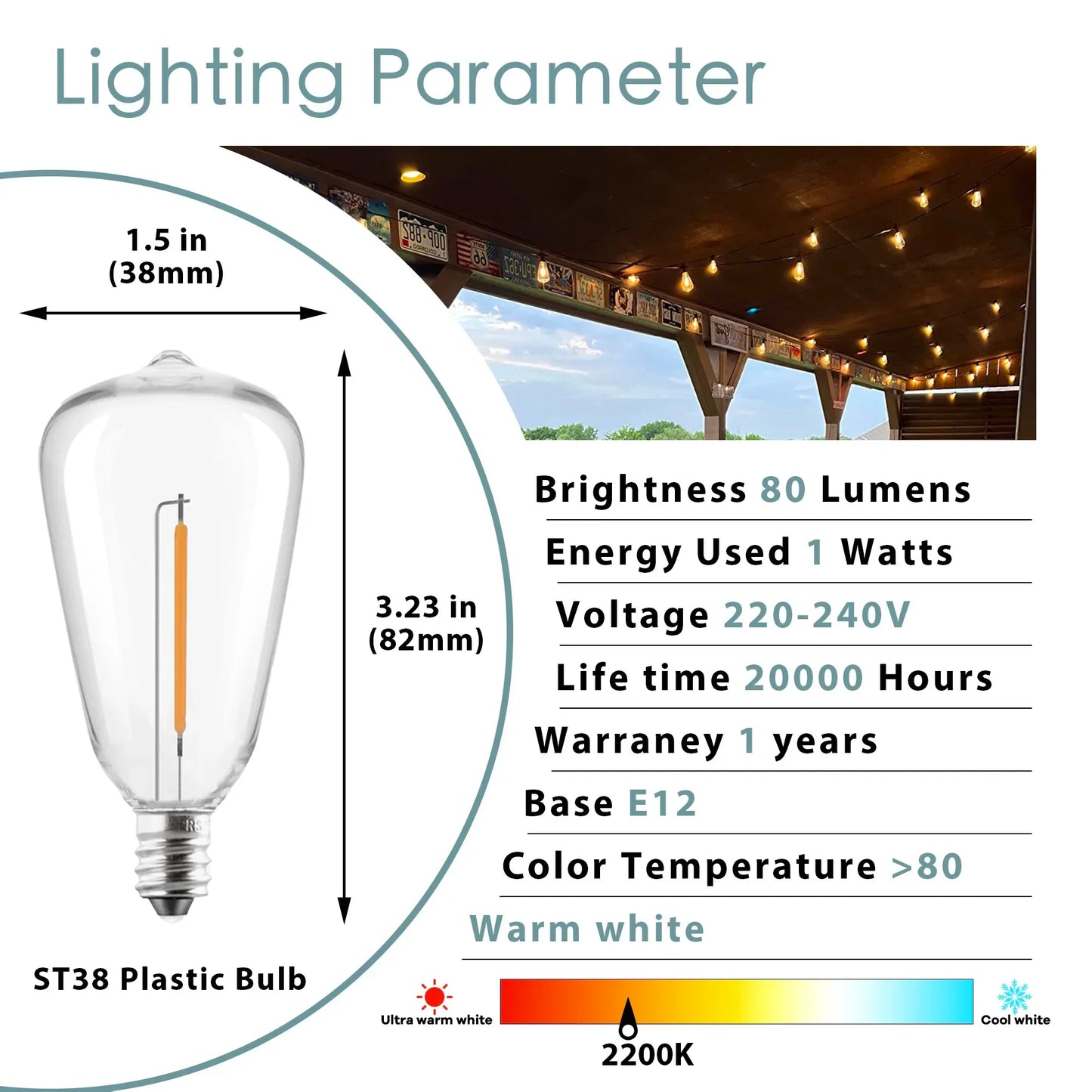 Lighting Parameter

1.5 in
(38mm)

3.23 in
(82mm)

ST38 Plastic Bulb

Brightness 80 Lumens

Energy Used 1 Watts

Voltage 220-240V

Life time 20000 Hours

Warraney 1 years

Base E12

Color Temperature >80

Warm white

Ultra warm white

Cool white

2200K